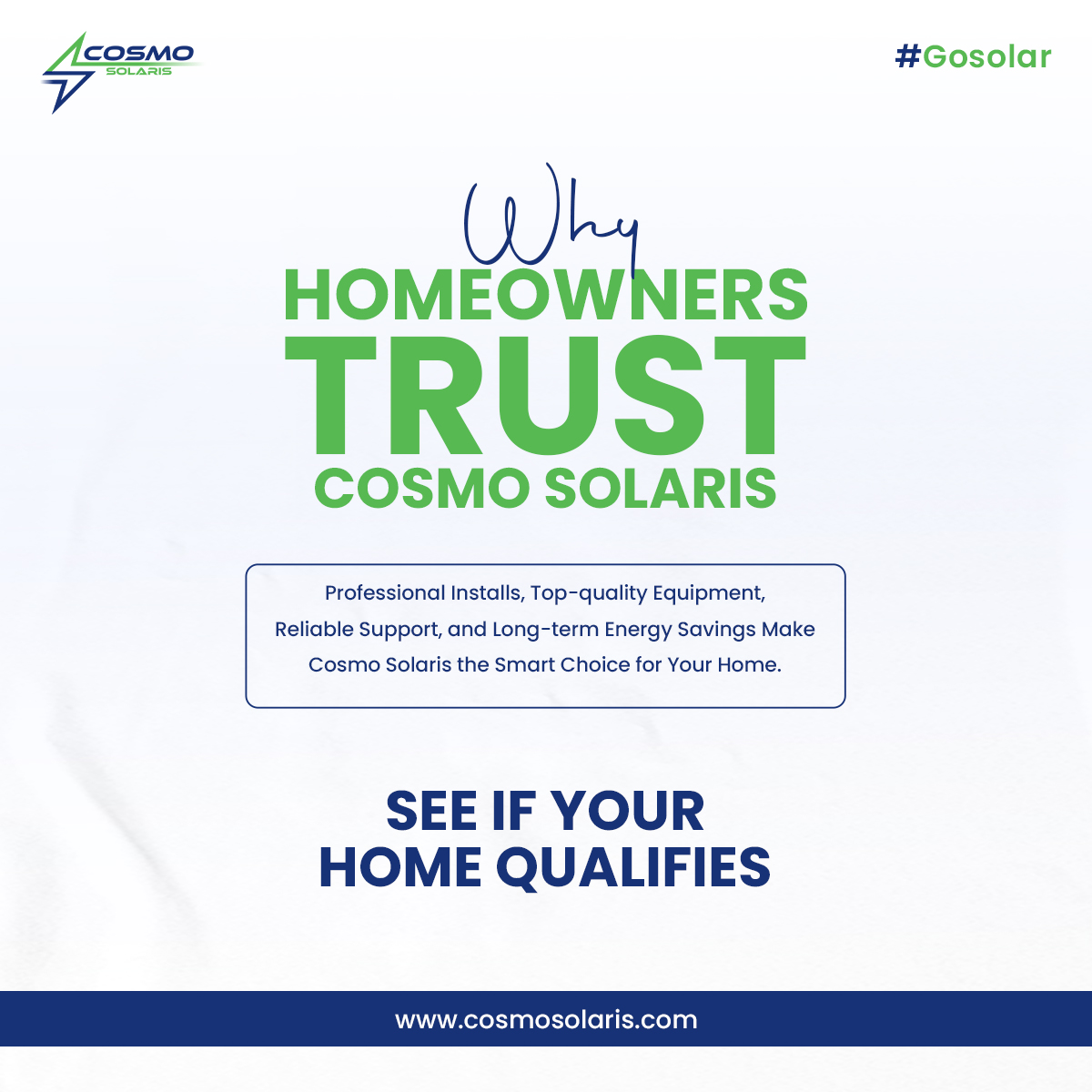 COSMO SOLARIS

#Gosolar

Why
HOMEOWNERS
TRUST
COSMO SOLARIS

Professional Installs, Top-quality Equipment, Reliable Support, and Long-term Energy Savings Make Cosmo Solaris the Smart Choice for Your Home.

SEE IF YOUR HOME QUALIFIES

www.cosmosolaris.com